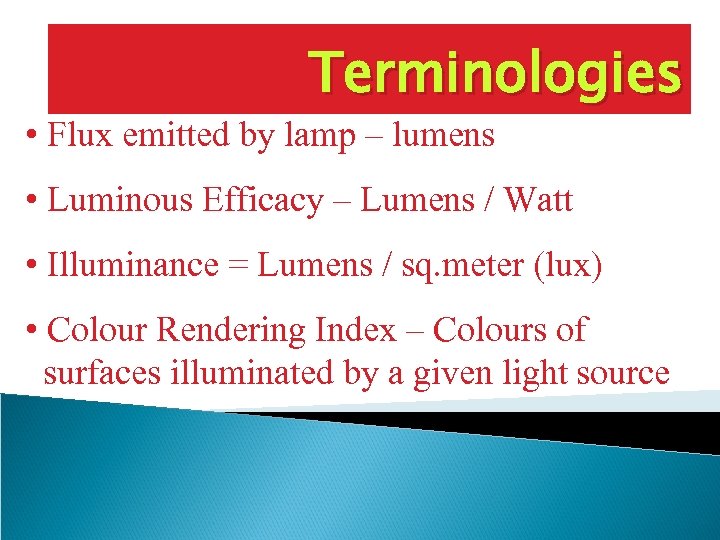 Terminologies

• Flux emitted by lamp – lumens

• Luminous Efficacy – Lumens / Watt

• Illuminance = Lumens / sq.meter (lux)

• Colour Rendering Index – Colours of surfaces illuminated by a given light source